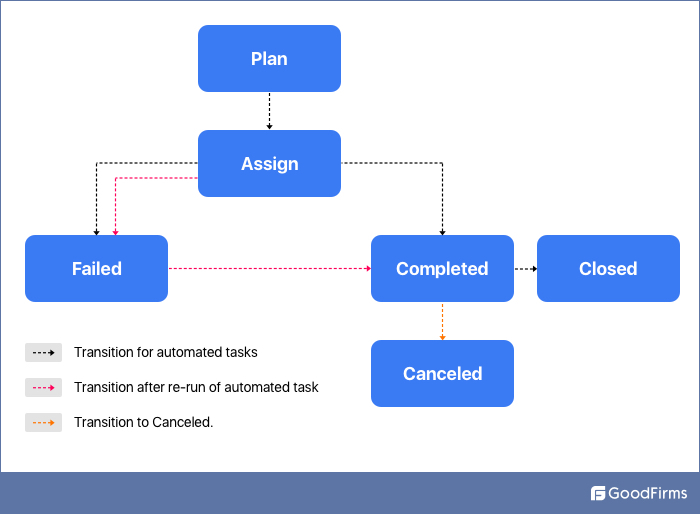 Plan

Assign

Failed

Completed

Closed

Canceled

Transition for automated tasks

Transition after re-run of automated task

Transition to Canceled.

GoodFirms